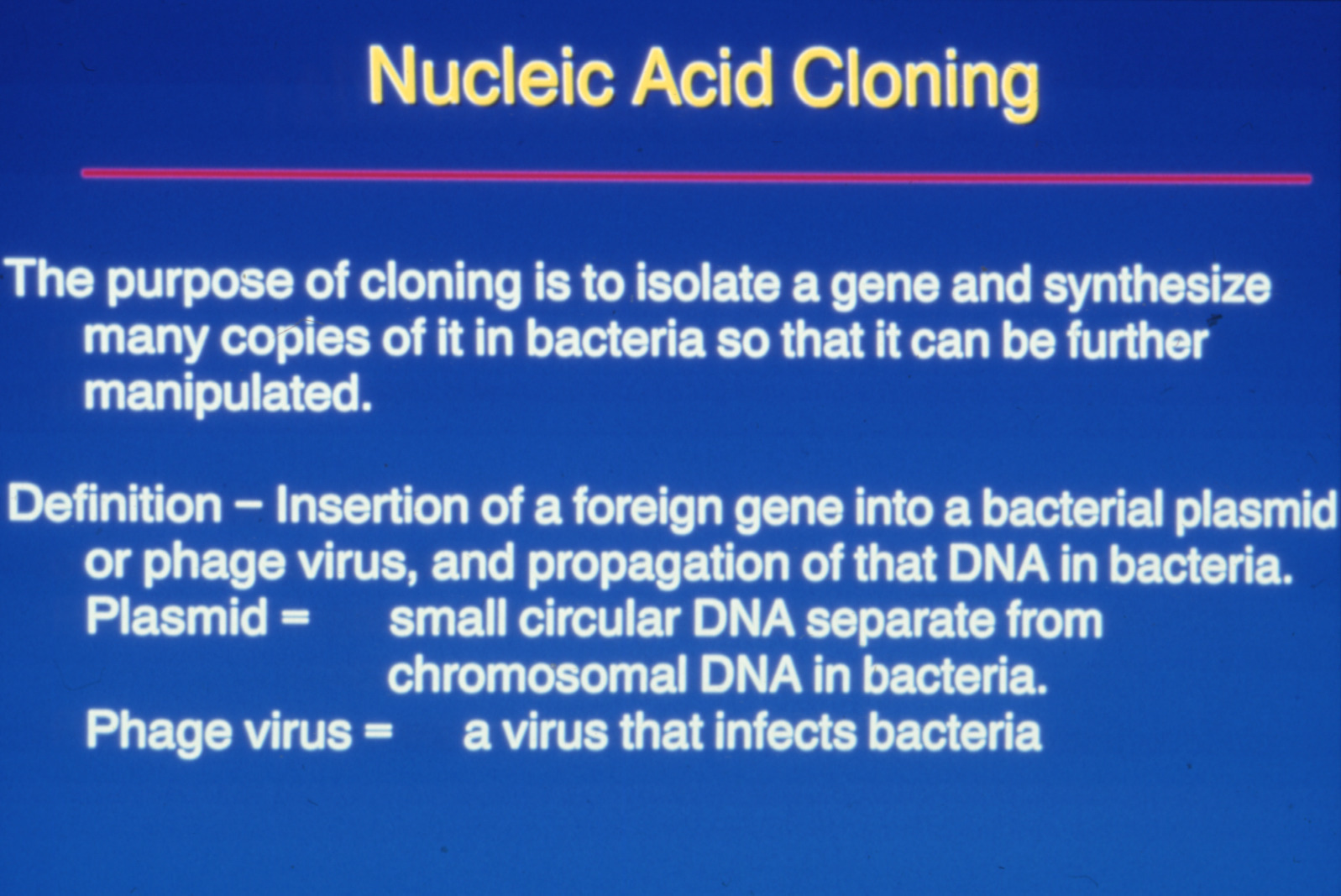 Nucleic Acid Cloning

The purpose of cloning is to isolate a gene and synthesize many copies of it in bacteria so that it can be further manipulated.

Definition – Insertion of a foreign gene into a bacterial plasmid or phage virus, and propagation of that DNA in bacteria.
Plasmid = small circular DNA separate from chromosomal DNA in bacteria.
Phage virus = a virus that infects bacteria